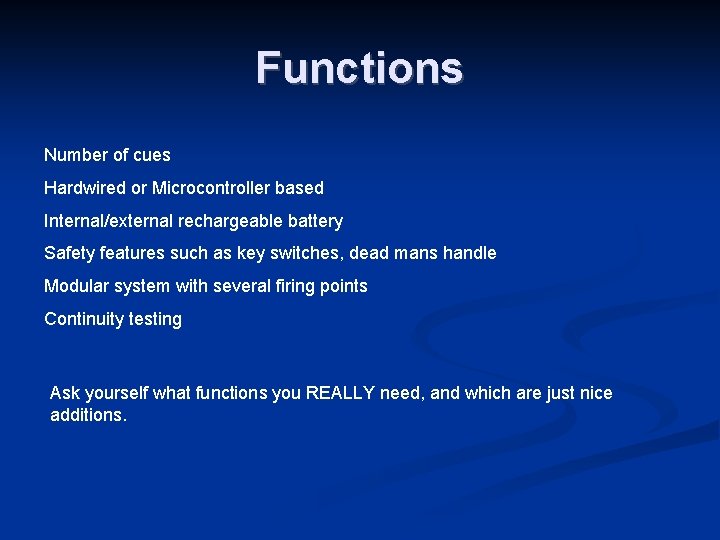 Functions

Number of cues

Hardwired or Microcontroller based

Internal/external rechargeable battery

Safety features such as key switches, dead mans handle

Modular system with several firing points

Continuity testing

Ask yourself what functions you REALLY need, and which are just nice additions.